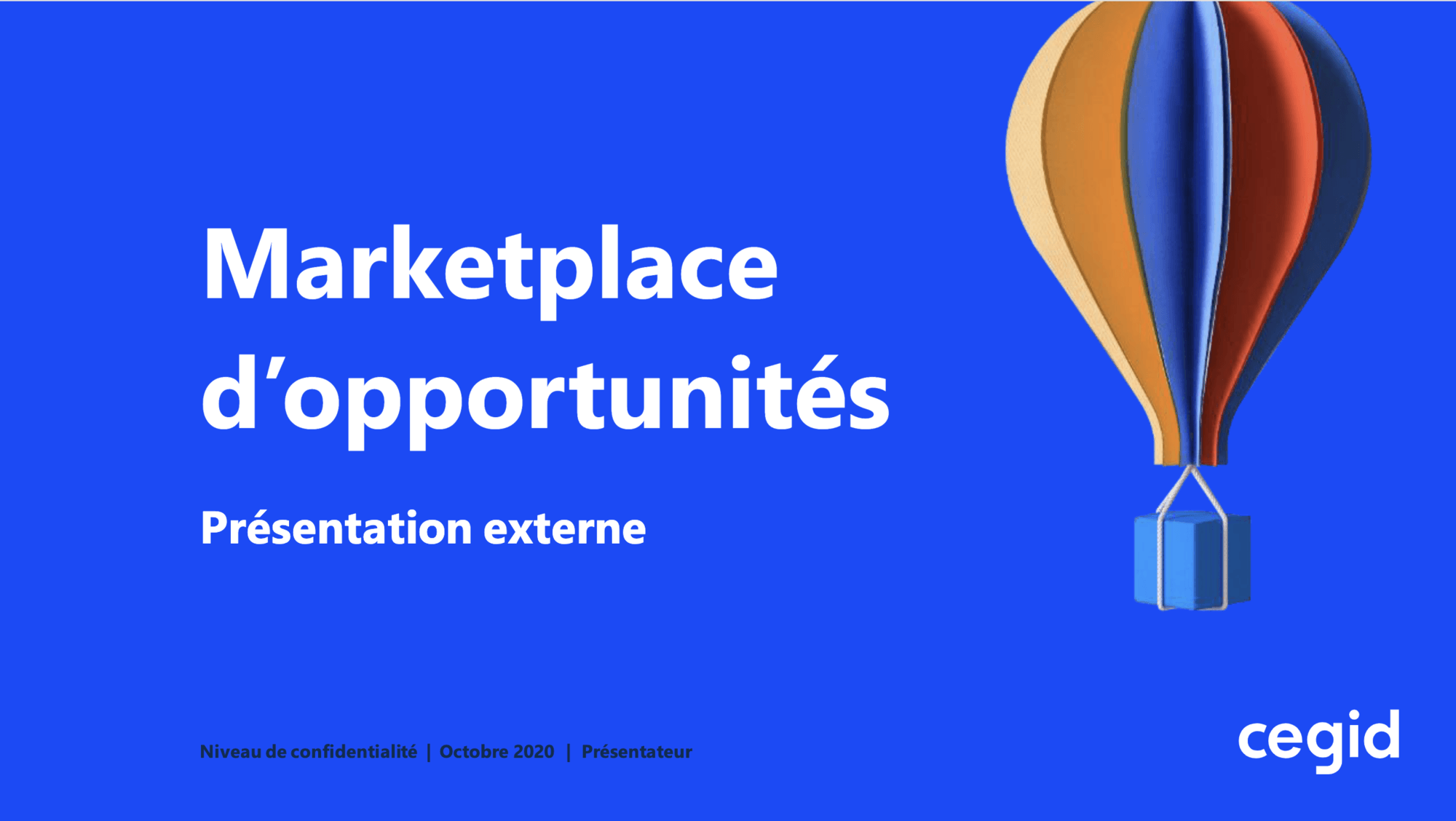 Marketplace d’opportunités

Présentation externe

Niveau de confidentialité | Octobre 2020 | Présentateur

cegid